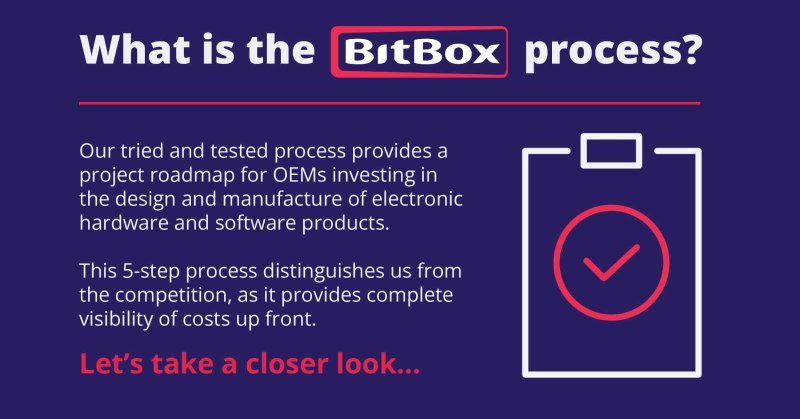 What is the BitBox process?

Our tried and tested process provides a project roadmap for OEMs investing in the design and manufacture of electronic hardware and software products.

This 5-step process distinguishes us from the competition, as it provides complete visibility of costs up front.

Let's take a closer look...